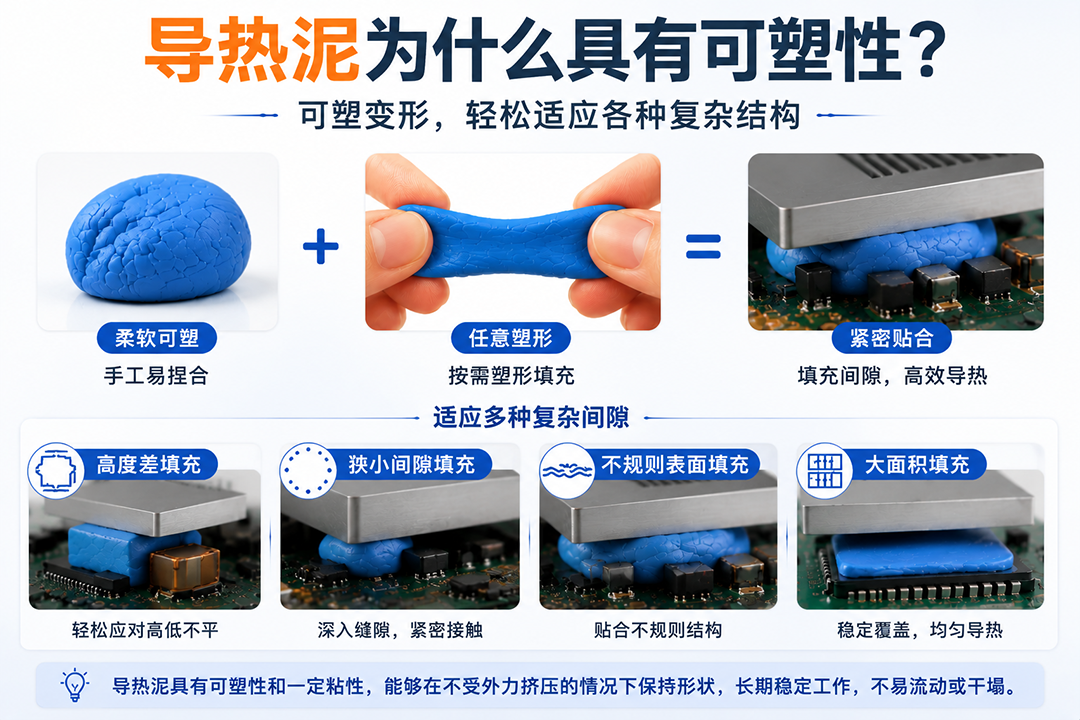 导热泥为什么具有可塑性？

可塑变形，轻松适应各种复杂结构

柔软可塑
手工易捏合

+

任意塑形
按需塑形填充

=

紧密贴合
填充间隙，高效导热

适应多种复杂间隙

高度差填充
轻松应对高低不平

狭小间隙填充
深入缝隙，紧密接触

不规则表面填充
贴合不规则结构

大面积填充
稳定覆盖，均匀导热

导热泥具有可塑性和一定粘性，能够在不受外力挤压的情况下保持形状，长期稳定工作，不易流动或干塌。